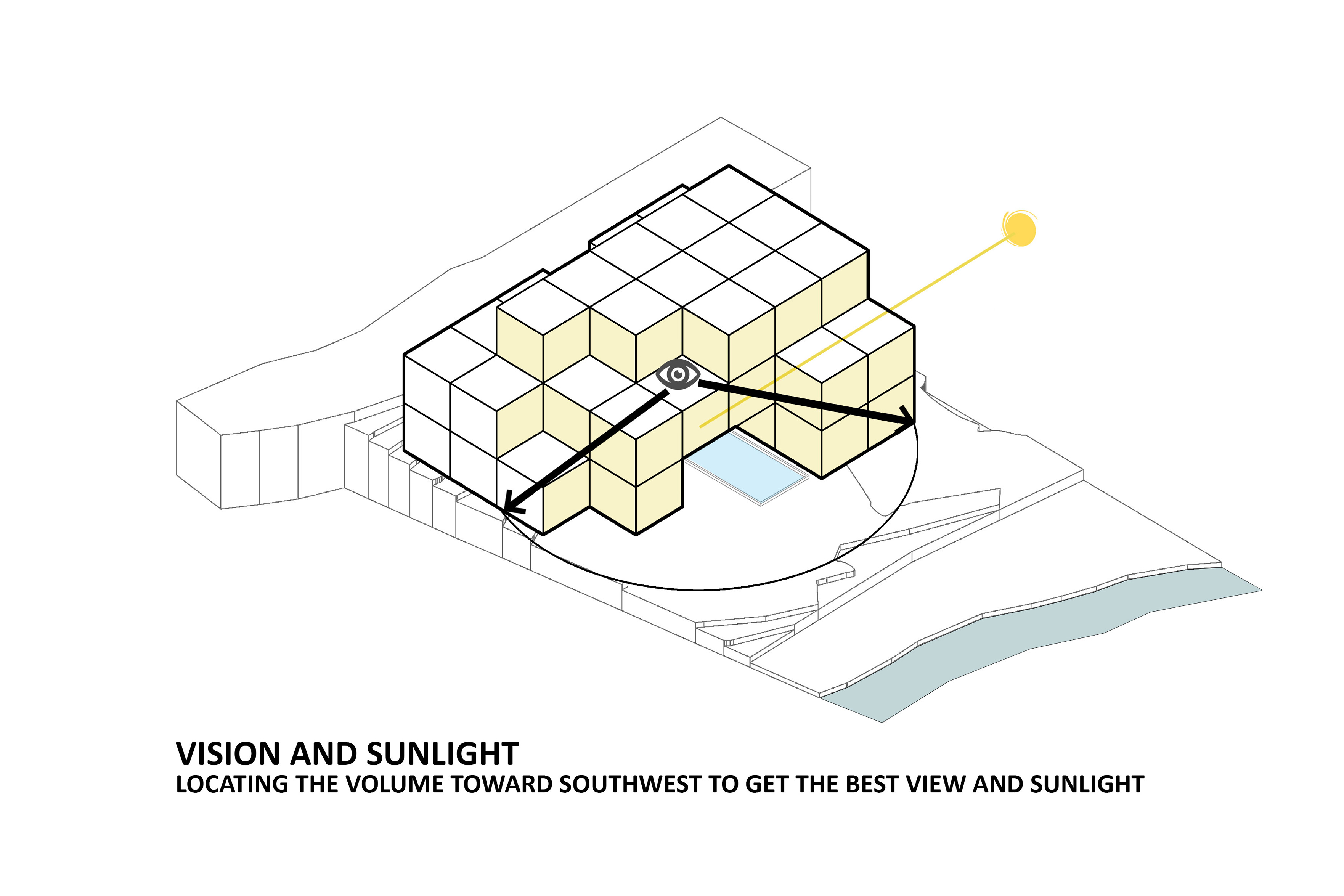 VISION AND SUNLIGHT
LOCATING THE VOLUME TOWARD SOUTHWEST TO GET THE BEST VIEW AND SUNLIGHT